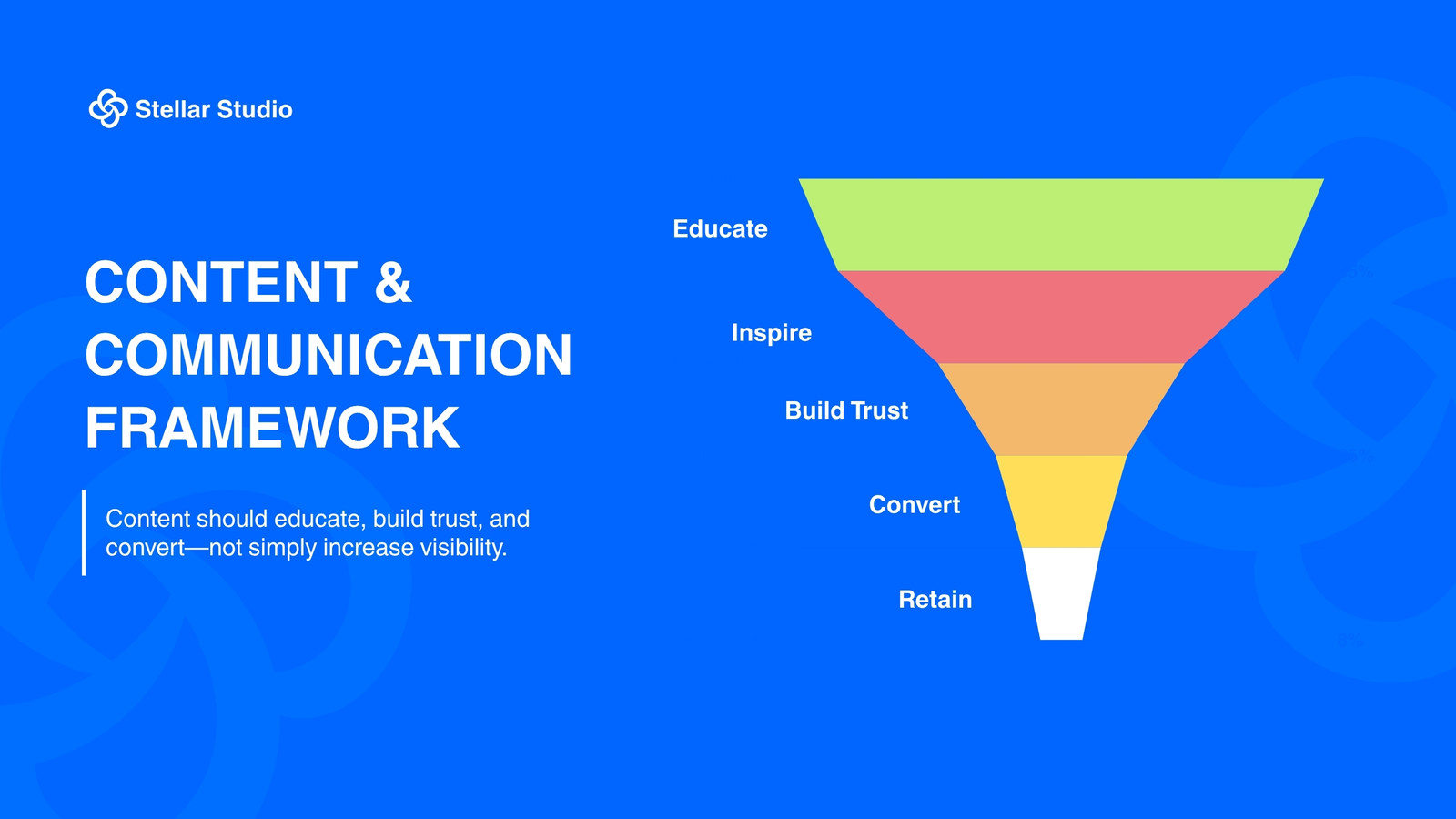 Stellar Studio

CONTENT & COMMUNICATION FRAMEWORK

Content should educate, build trust, and convert—not simply increase visibility.

Educate

Inspire

Build Trust

Convert

Retain